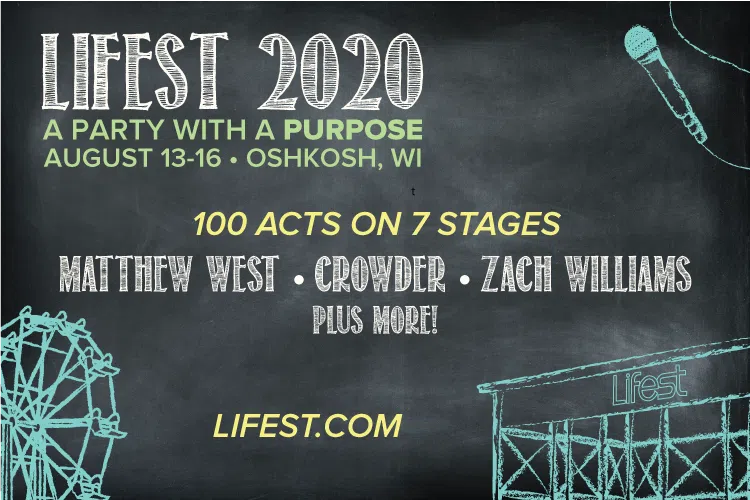 LIFEST 2020
A PARTY WITH A PURPOSE
AUGUST 13-16 • OSHKOSH, WI

t

100 ACTS ON 7 STAGES
MATTHEW WEST • CROWDER • ZACH WILLIAMS
PLUS MORE!

Lifest

LIFEST.COM